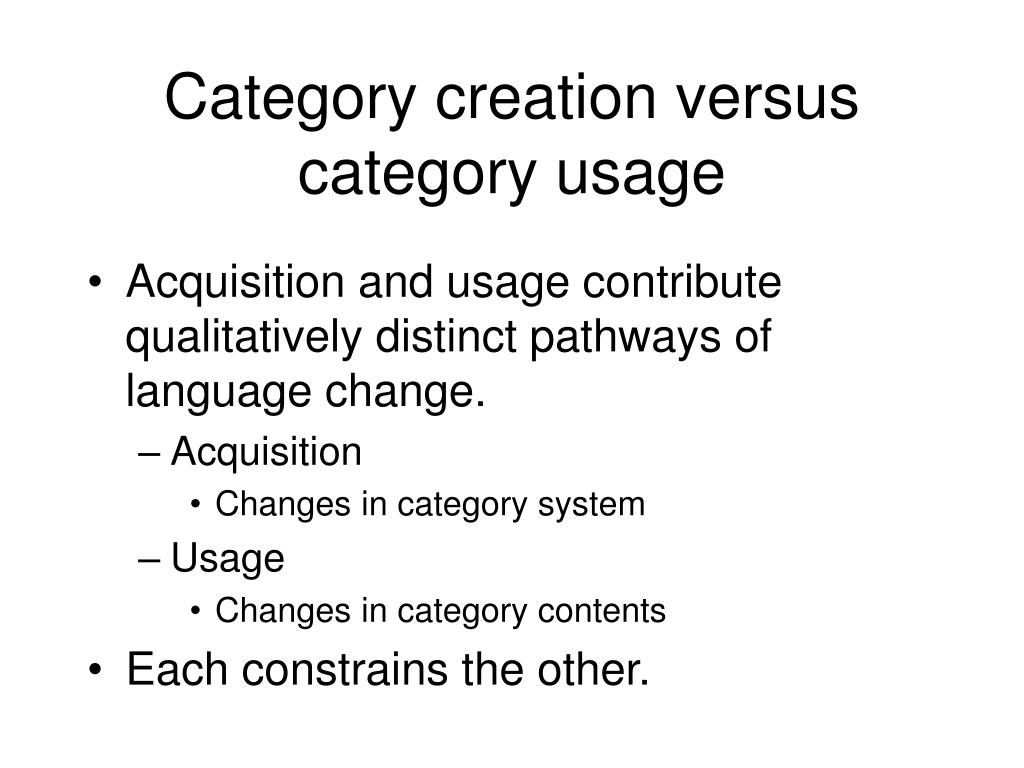 Category creation versus category usage

• Acquisition and usage contribute qualitatively distinct pathways of language change.
– Acquisition
• Changes in category system
– Usage
• Changes in category contents
• Each constrains the other.